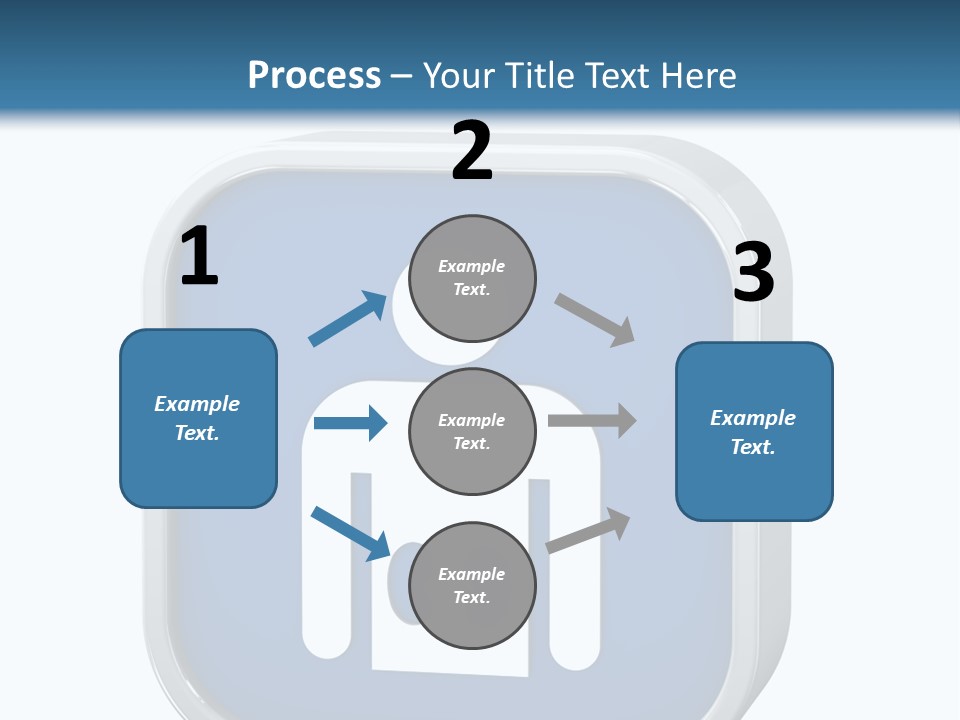 Process – Your Title Text Here

1

Example Text.

2

Example Text.

Example Text.

Example Text.

3

Example Text.